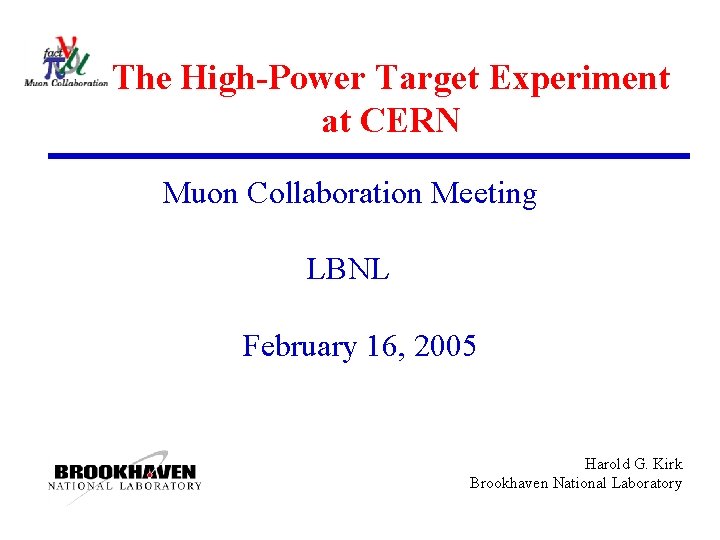 fact
Muon Collaboration

The High-Power Target Experiment at CERN

Muon Collaboration Meeting

LBNL

February 16, 2005

BROOKHAVEN
NATIONAL LABORATORY

Harold G. Kirk
Brookhaven National Laboratory